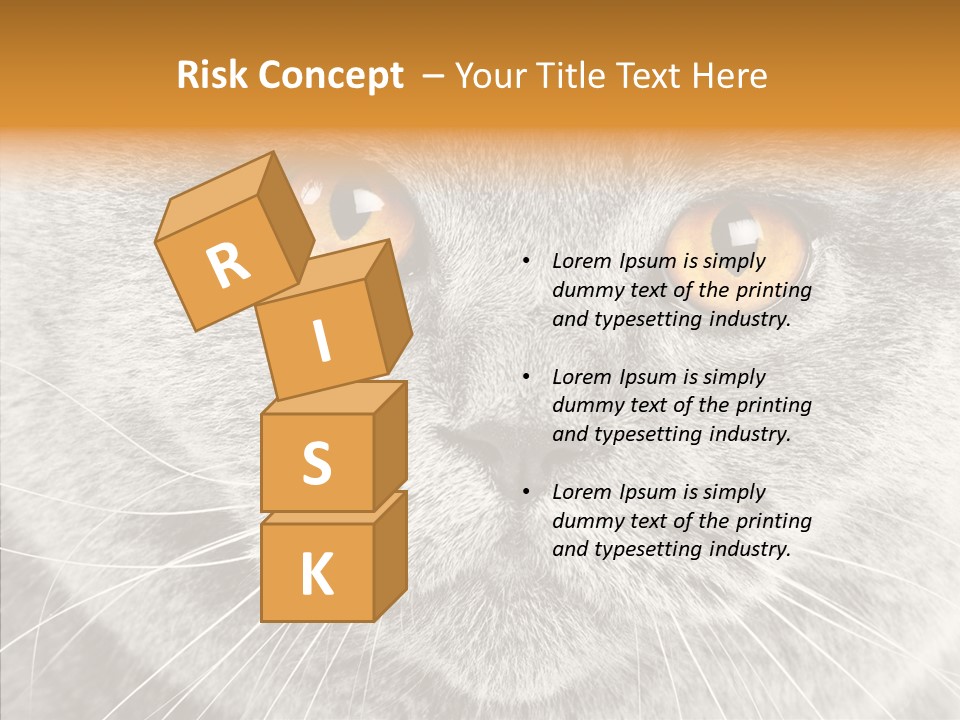 Risk Concept – Your Title Text Here

R
I
S
K

• Lorem Ipsum is simply dummy text of the printing and typesetting industry.

• Lorem Ipsum is simply dummy text of the printing and typesetting industry.

• Lorem Ipsum is simply dummy text of the printing and typesetting industry.